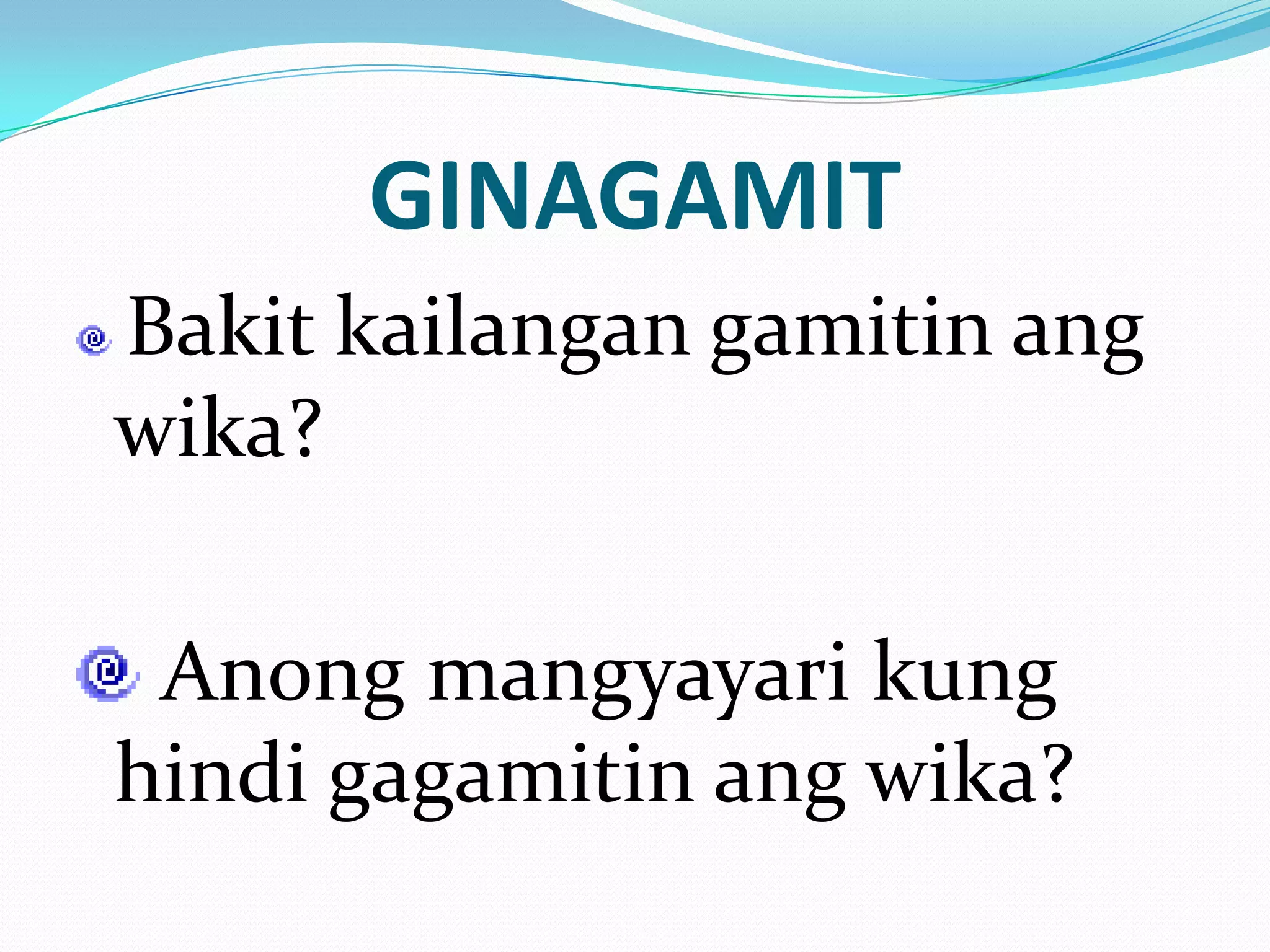 GINAGAMIT

Bakit kailangan gamitin ang wika?

Anong mangyayari kung hindi gagamitin ang wika?